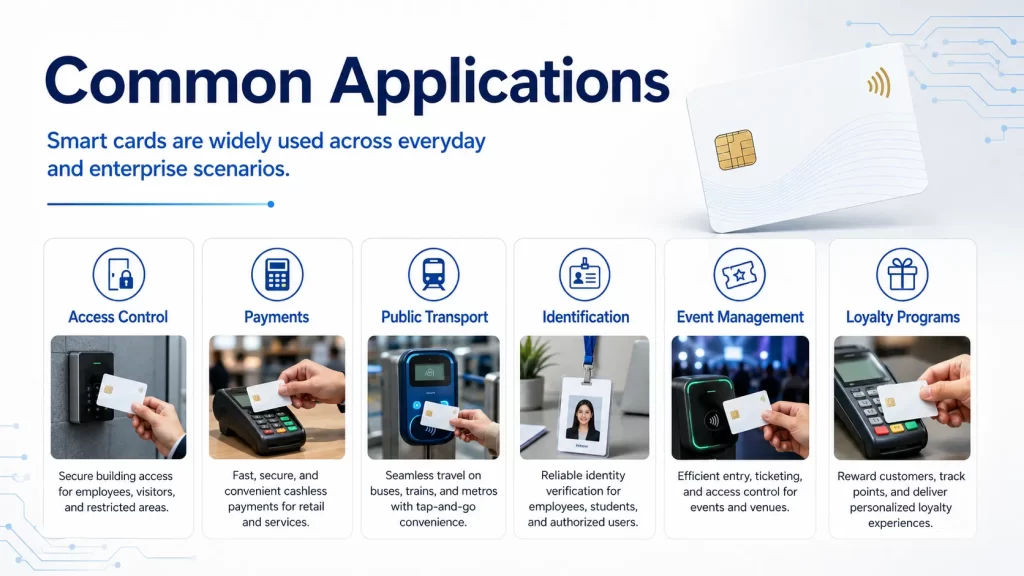 Common Applications

Smart cards are widely used across everyday and enterprise scenarios.

Access Control

Secure building access for employees, visitors, and restricted areas.

Payments

Fast, secure, and convenient cashless payments for retail and services.

Public Transport

Seamless travel on buses, trains, and metros with tap-and-go convenience.

Identification

Reliable identity verification for employees, students, and authorized users.

Event Management

Efficient entry, ticketing, and access control for events and venues.

Loyalty Programs

Reward customers, track points, and deliver personalized loyalty experiences.